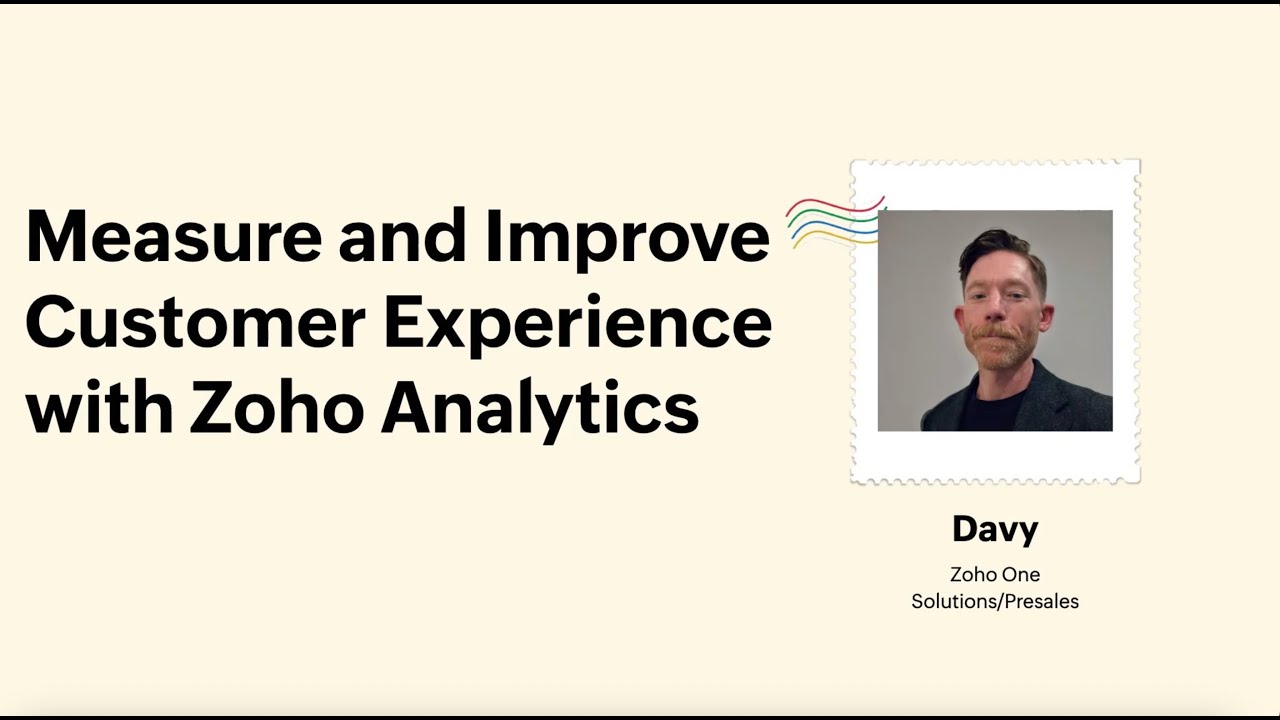 Measure and Improve Customer Experience with Zoho Analytics

Davy

Zoho One
Solutions/Presales